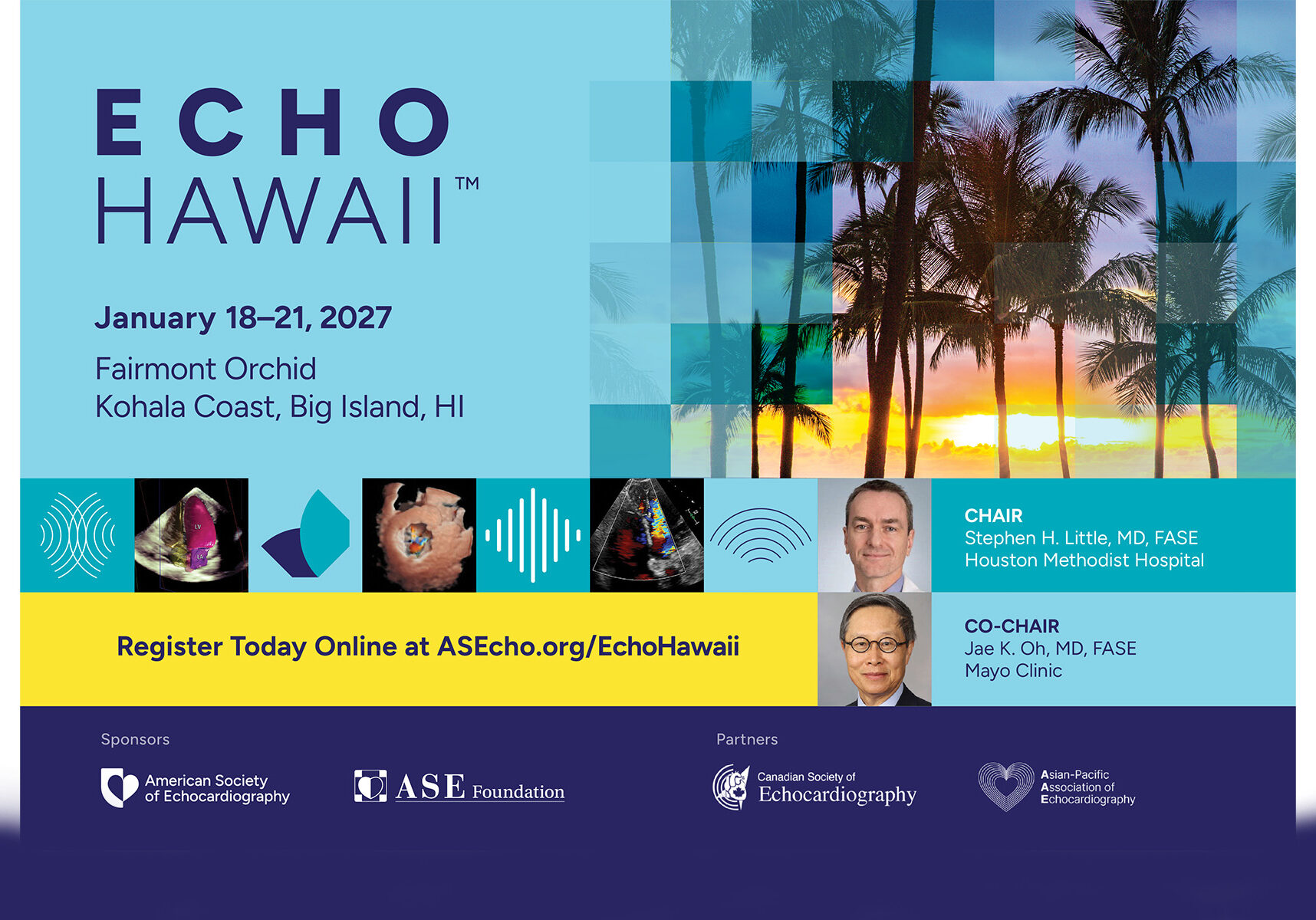 ECHO HAWAII™

January 18–21, 2027

Fairmont Orchid
Kohala Coast, Big Island, HI

LV
LA

CHAIR
Stephen H. Little, MD, FASE
Houston Methodist Hospital

Register Today Online at ASEcho.org/EchoHawaii

CO-CHAIR
Jae K. Oh, MD, FASE
Mayo Clinic

Sponsors

American Society of Echocardiography

ASE Foundation

Partners

Canadian Society of Echocardiography

Asian-Pacific Association of Echocardiography